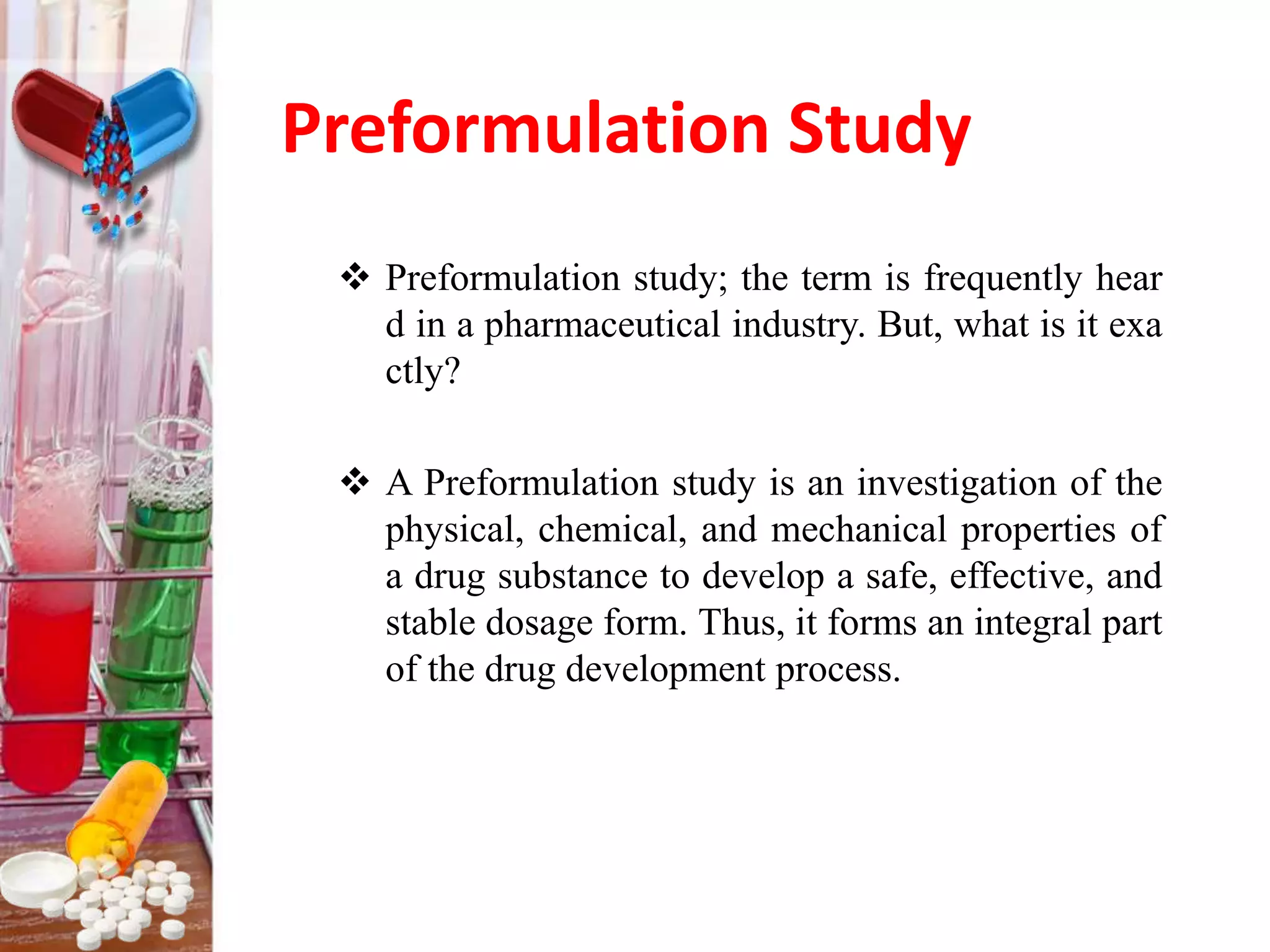 Preformulation Study

❖ Preformulation study; the term is frequently hear d in a pharmaceutical industry. But, what is it exa ctly?

❖ A Preformulation study is an investigation of the physical, chemical, and mechanical properties of a drug substance to develop a safe, effective, and stable dosage form. Thus, it forms an integral part of the drug development process.